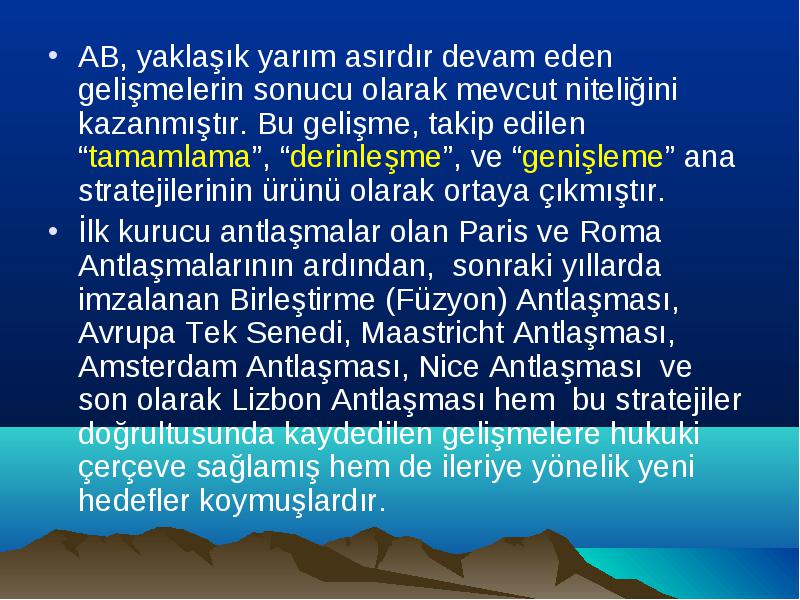 • AB, yaklaşık yarım asırdır devam eden gelişmelerin sonucu olarak mevcut niteliğini kazanmıştır. Bu gelişme, takip edilen “tamamlama”, “derinleşme”, ve “genişleme” ana stratejilerinin ürünü olarak ortaya çıkmıştır.

• İlk kurucu antlaşmalar olan Paris ve Roma Antlaşmalarının ardından, sonraki yıllarda imzalanan Birleştirme (Füzyon) Antlaşması, Avrupa Tek Senedi, Maastricht Antlaşması, Amsterdam Antlaşması, Nice Antlaşması ve son olarak Lizbon Antlaşması hem bu stratejiler doğrultusunda kaydedilen gelişmelere hukuki çerçeve sağlamış hem de ileriye yönelik yeni hedefler koymuşlardır.